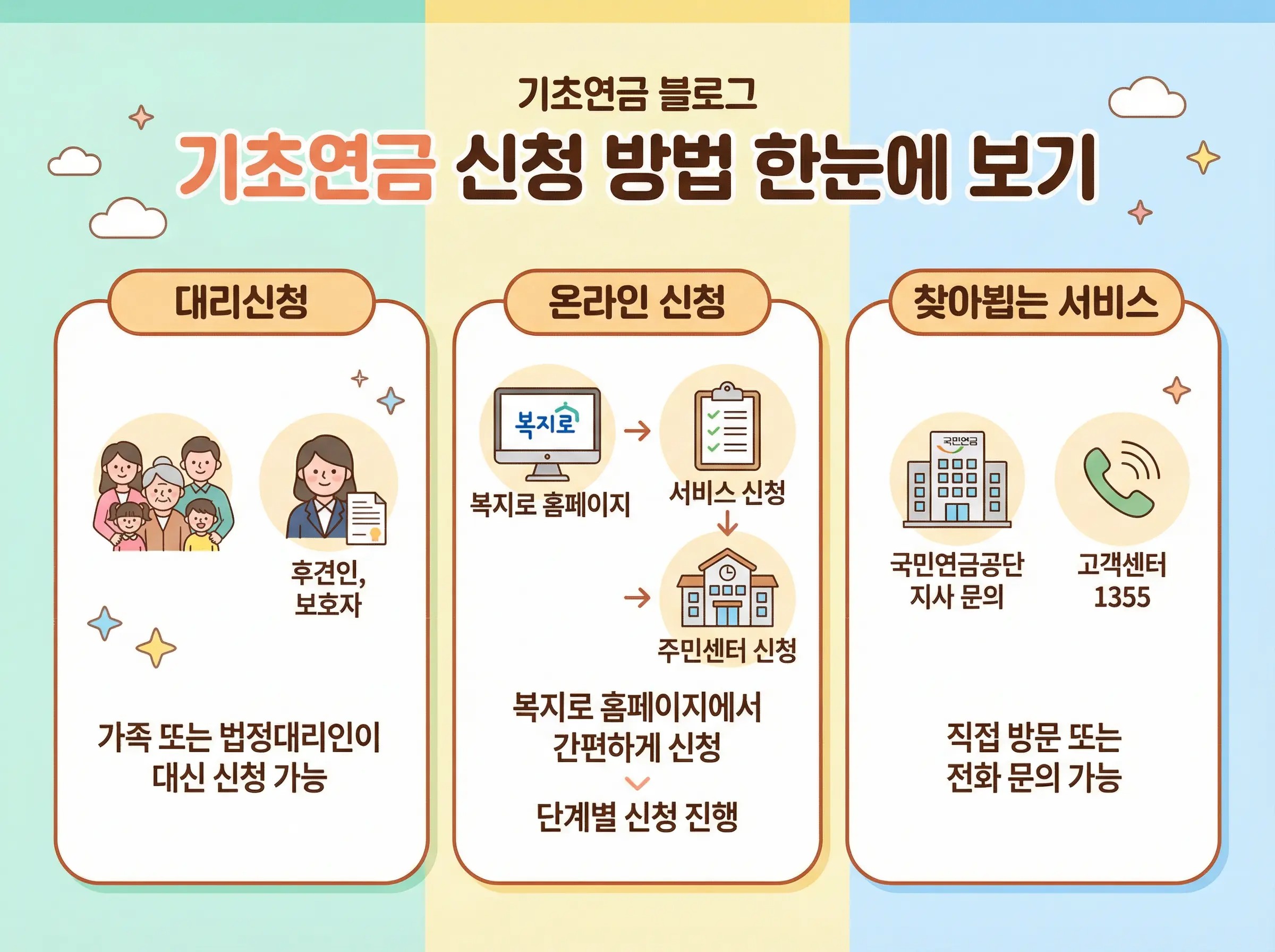 기초연금 블로그

기초연금 신청 방법 한눈에 보기

대리신청

후견인, 보호자

가족 또는 법정대리인이 대신 신청 가능

온라인 신청

복지로

복지로 홈페이지

서비스 신청

주민센터 신청

복지로 홈페이지에서 간편하게 신청

단계별 신청 진행

찾아뵙는 서비스

국민연금

국민연금공단 지사 문의

고객센터 1355

직접 방문 또는 전화 문의 가능